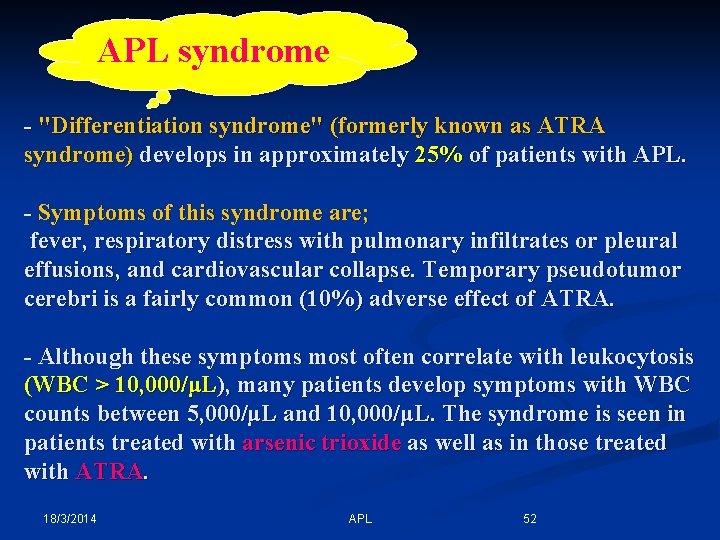 APL syndrome

- "Differentiation syndrome" (formerly known as ATRA syndrome) develops in approximately 25% of patients with APL.

- Symptoms of this syndrome are;
fever, respiratory distress with pulmonary infiltrates or pleural effusions, and cardiovascular collapse. Temporary pseudotumor cerebri is a fairly common (10%) adverse effect of ATRA.

- Although these symptoms most often correlate with leukocytosis (WBC > 10,000/µL), many patients develop symptoms with WBC counts between 5,000/µL and 10,000/µL. The syndrome is seen in patients treated with arsenic trioxide as well as in those treated with ATRA.

18/3/2014

APL

52